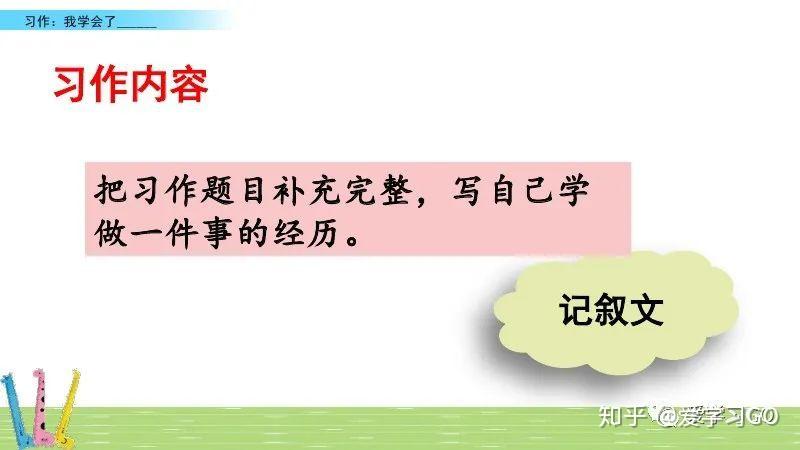 习作：我学会了______

习作内容

把习作题目补充完整，写自己学做一件事的经历。

记叙文

知乎 @爱学习GO